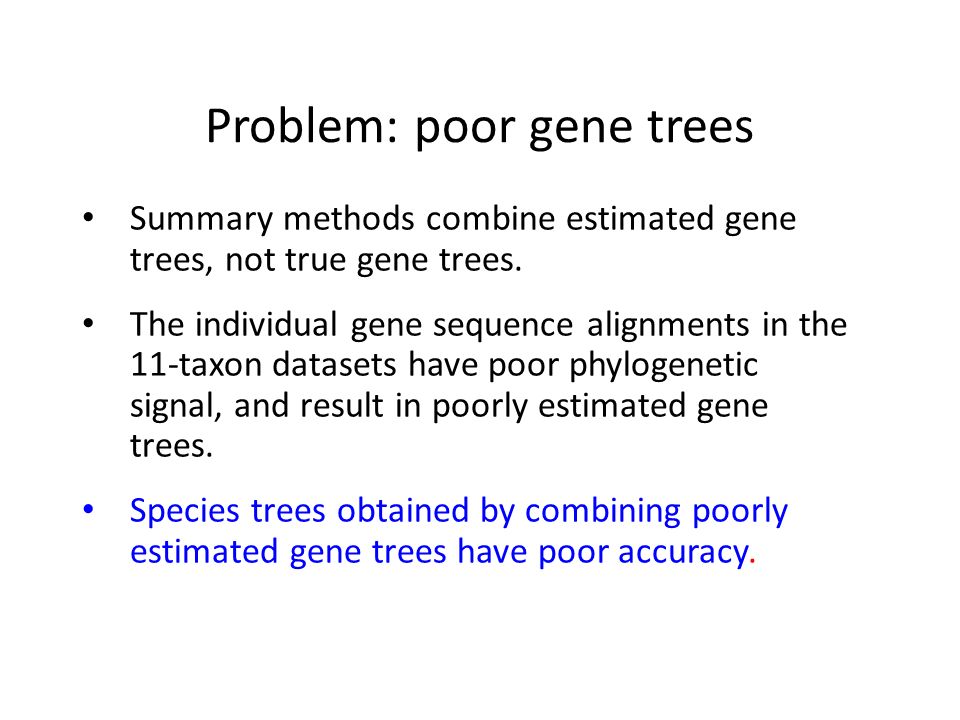 Problem: poor gene trees

• Summary methods combine estimated gene trees, not true gene trees.

• The individual gene sequence alignments in the 11-taxon datasets have poor phylogenetic signal, and result in poorly estimated gene trees.

• Species trees obtained by combining poorly estimated gene trees have poor accuracy.